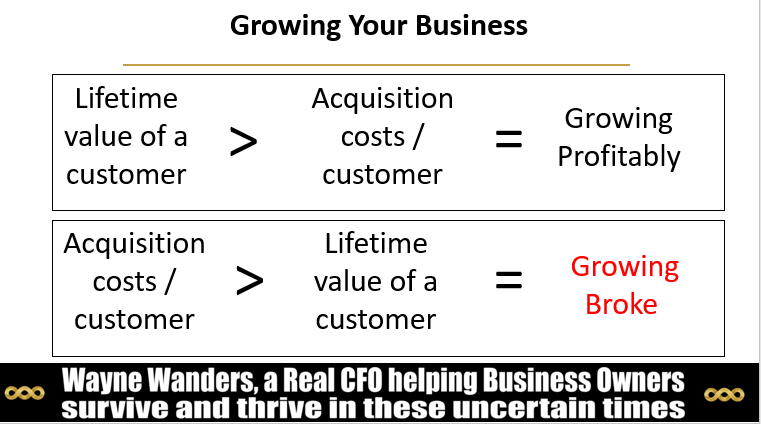 Growing Your Business

Lifetime value of a customer > Acquisition costs / customer = Growing Profitably

Acquisition costs / customer > Lifetime value of a customer = Growing Broke

Wayne Wanders, a Real CFO helping Business Owners survive and thrive in these uncertain times